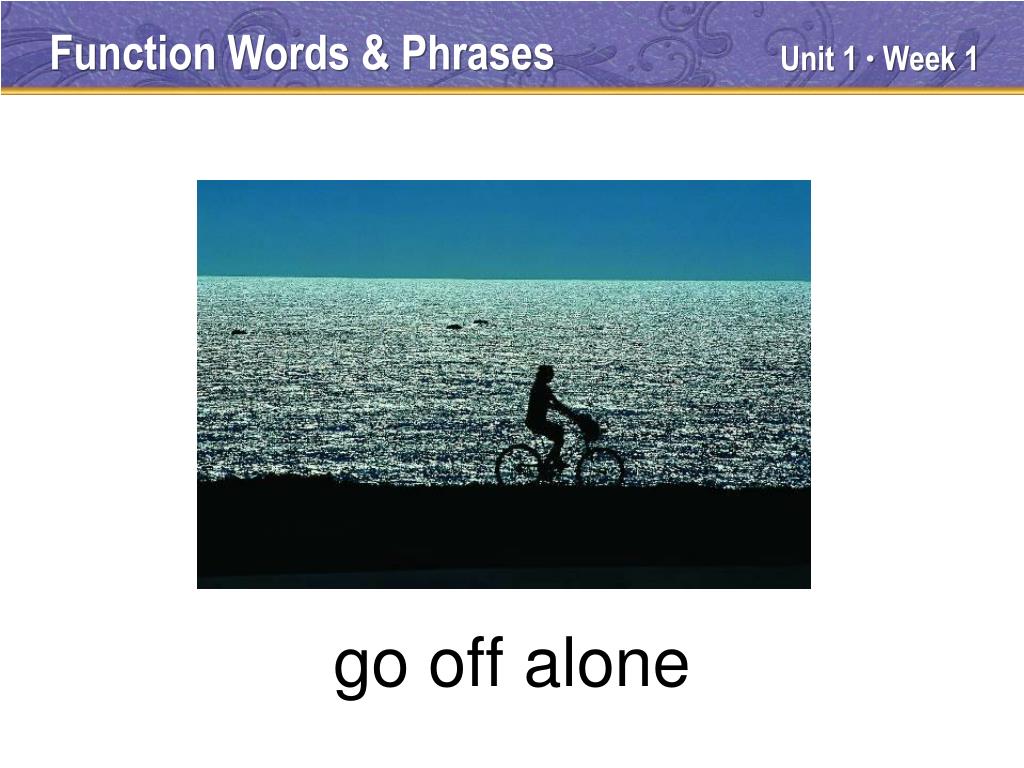 Function Words & Phrases

Unit 1 • Week 1

go off alone